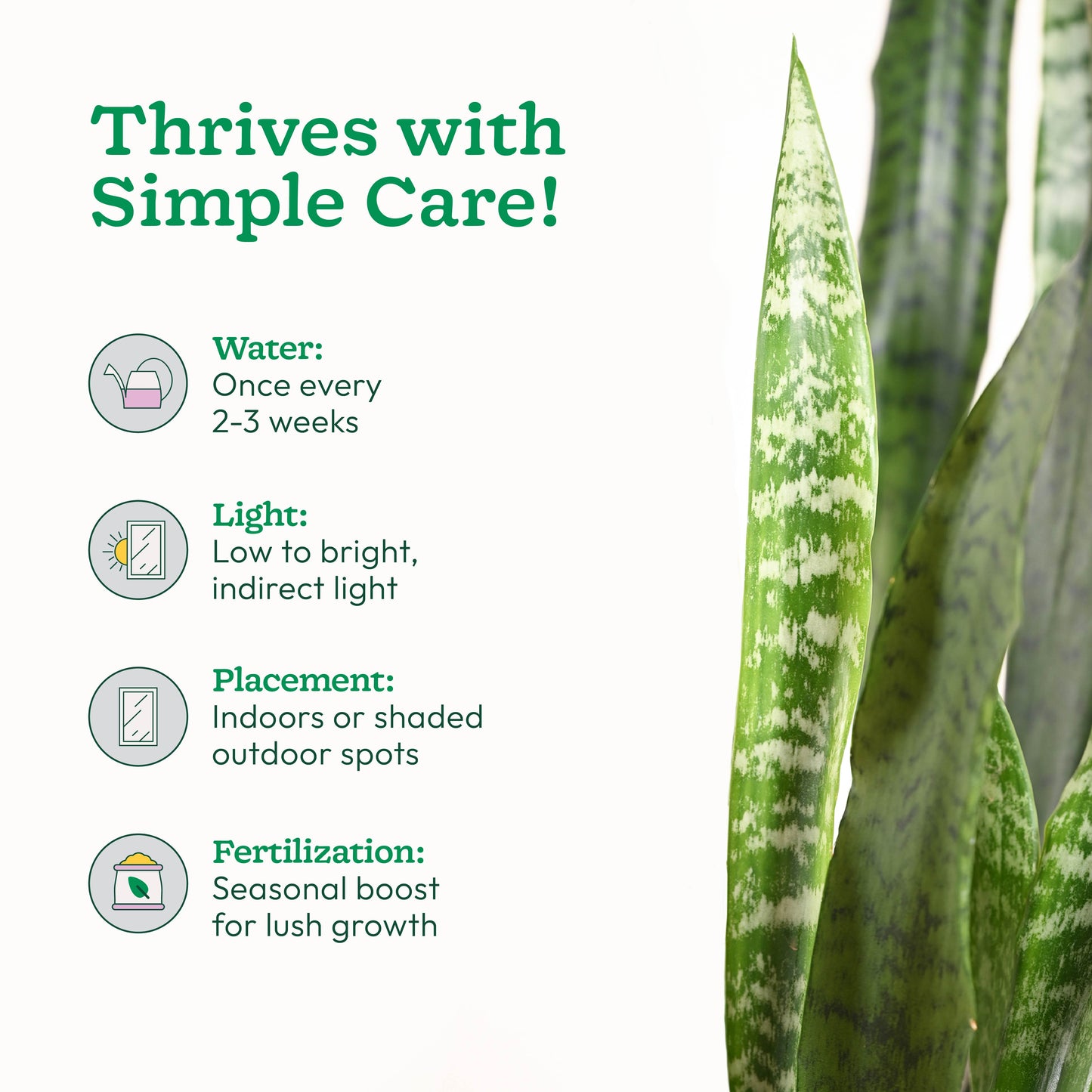 Thrives with Simple Care!

Water:
Once every 2-3 weeks

Light:
Low to bright, indirect light

Placement:
Indoors or shaded outdoor spots

Fertilization:
Seasonal boost for lush growth